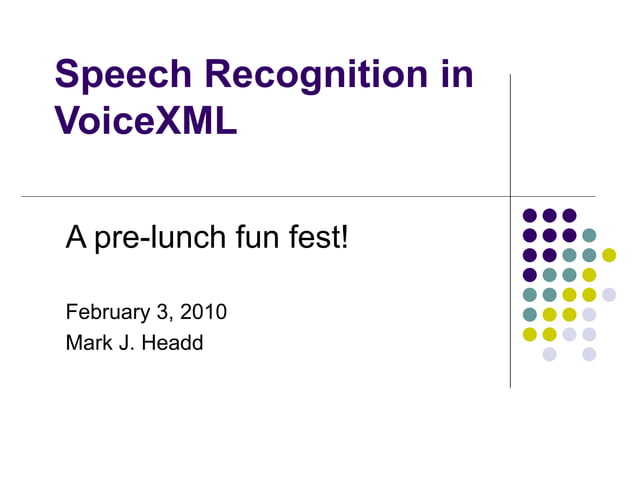 Speech Recognition in VoiceXML

A pre-lunch fun fest!

February 3, 2010
Mark J. Headd